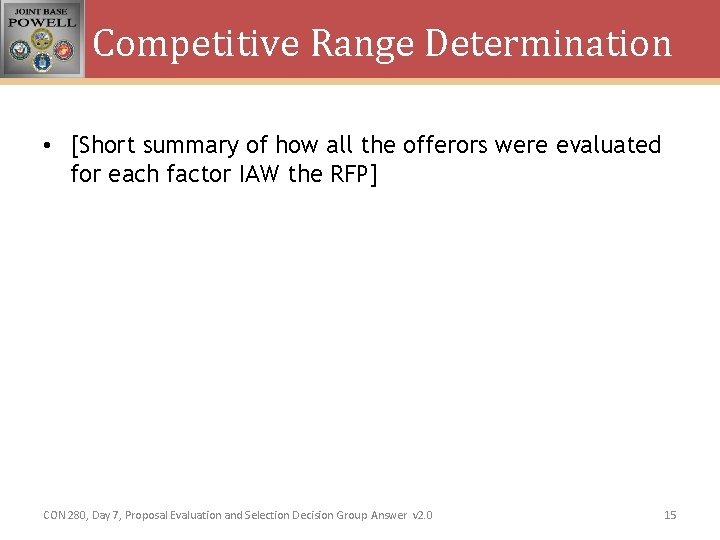 JOINT BASE
POWELL

Competitive Range Determination

• [Short summary of how all the offerors were evaluated for each factor IAW the RFP]

CON 280, Day 7, Proposal Evaluation and Selection Decision Group Answer v2.0

15